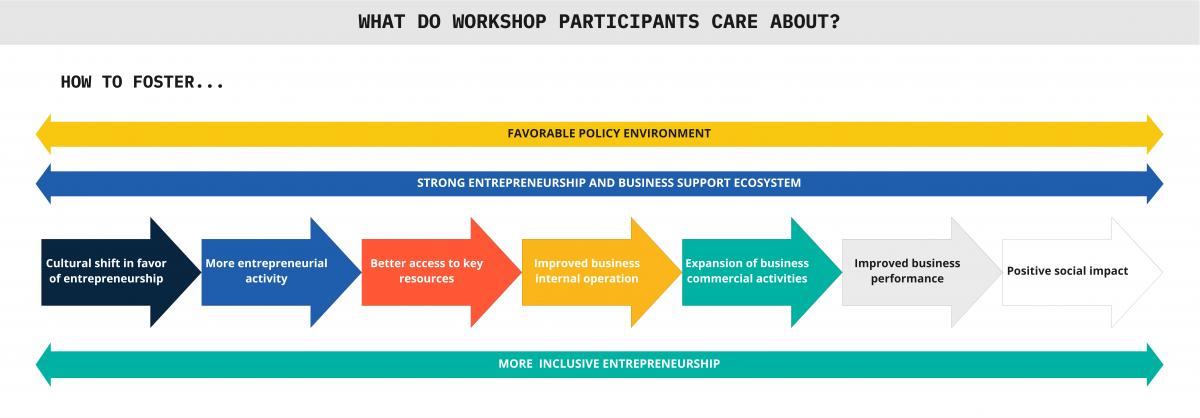 WHAT DO WORKSHOP PARTICIPANTS CARE ABOUT?

HOW TO FOSTER...

FAVORABLE POLICY ENVIRONMENT

STRONG ENTREPRENEURSHIP AND BUSINESS SUPPORT ECOSYSTEM

Cultural shift in favor of entrepreneurship

More entrepreneurial activity

Better access to key resources

Improved business internal operation

Expansion of business commercial activities

Improved business performance

Positive social impact

MORE INCLUSIVE ENTREPRENEURSHIP